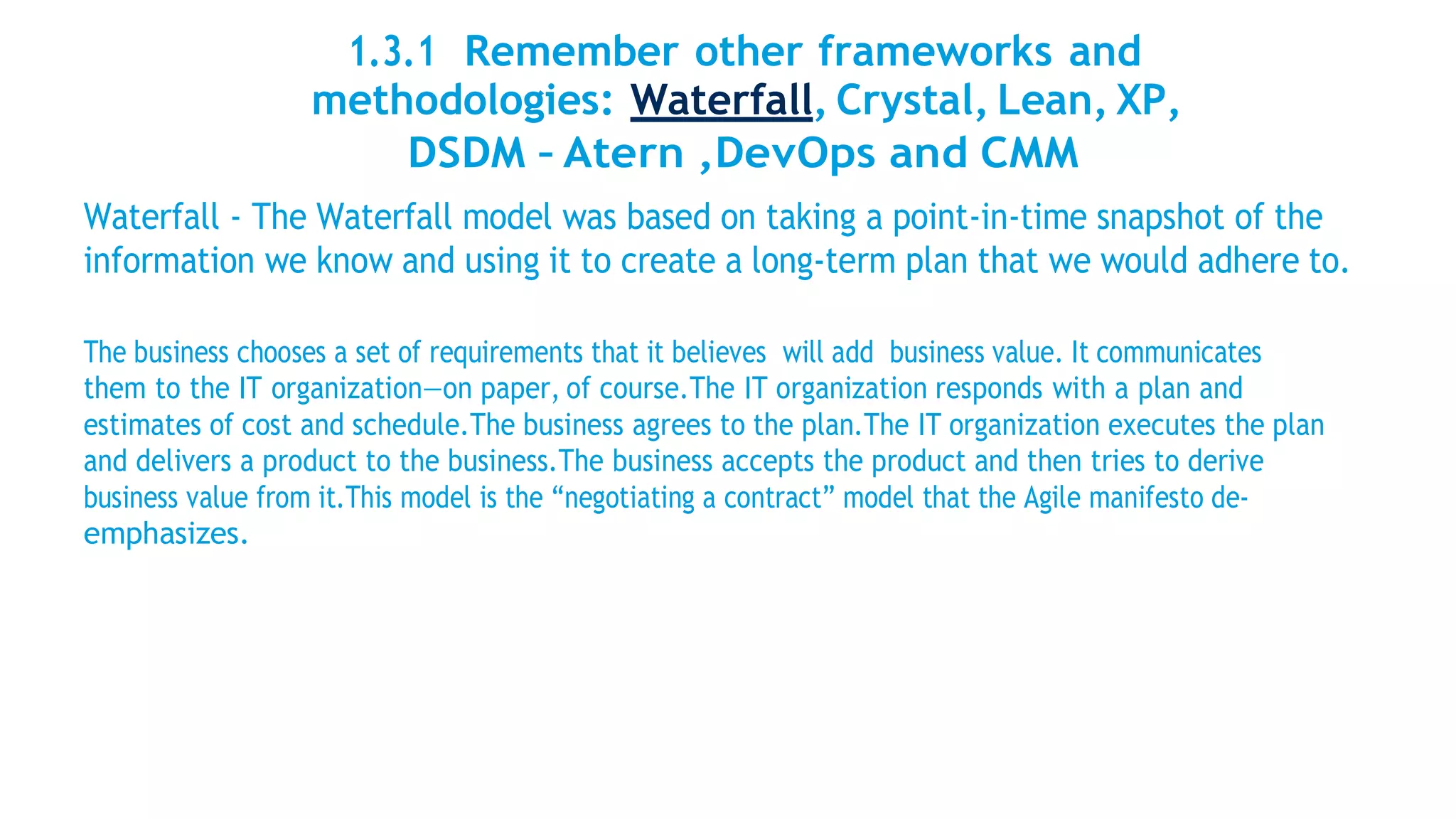 1.3.1 Remember other frameworks and methodologies: Waterfall, Crystal, Lean, XP, DSDM – Atern ,DevOps and CMM

Waterfall - The Waterfall model was based on taking a point-in-time snapshot of the information we know and using it to create a long-term plan that we would adhere to.

The business chooses a set of requirements that it believes will add business value. It communicates them to the IT organization—on paper, of course.The IT organization responds with a plan and estimates of cost and schedule.The business agrees to the plan.The IT organization executes the plan and delivers a product to the business.The business accepts the product and then tries to derive business value from it.This model is the “negotiating a contract” model that the Agile manifesto de-emphasizes.